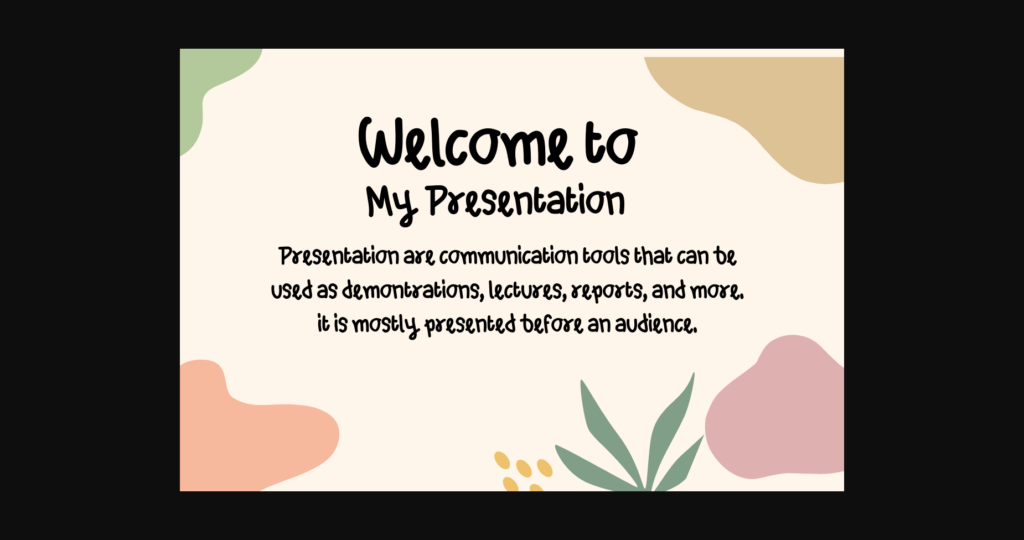 Welcome to
My Presentation

Presentation are communication tools that can be used as demontrations, lectures, reports, and more. it is mostly presented before an audience.